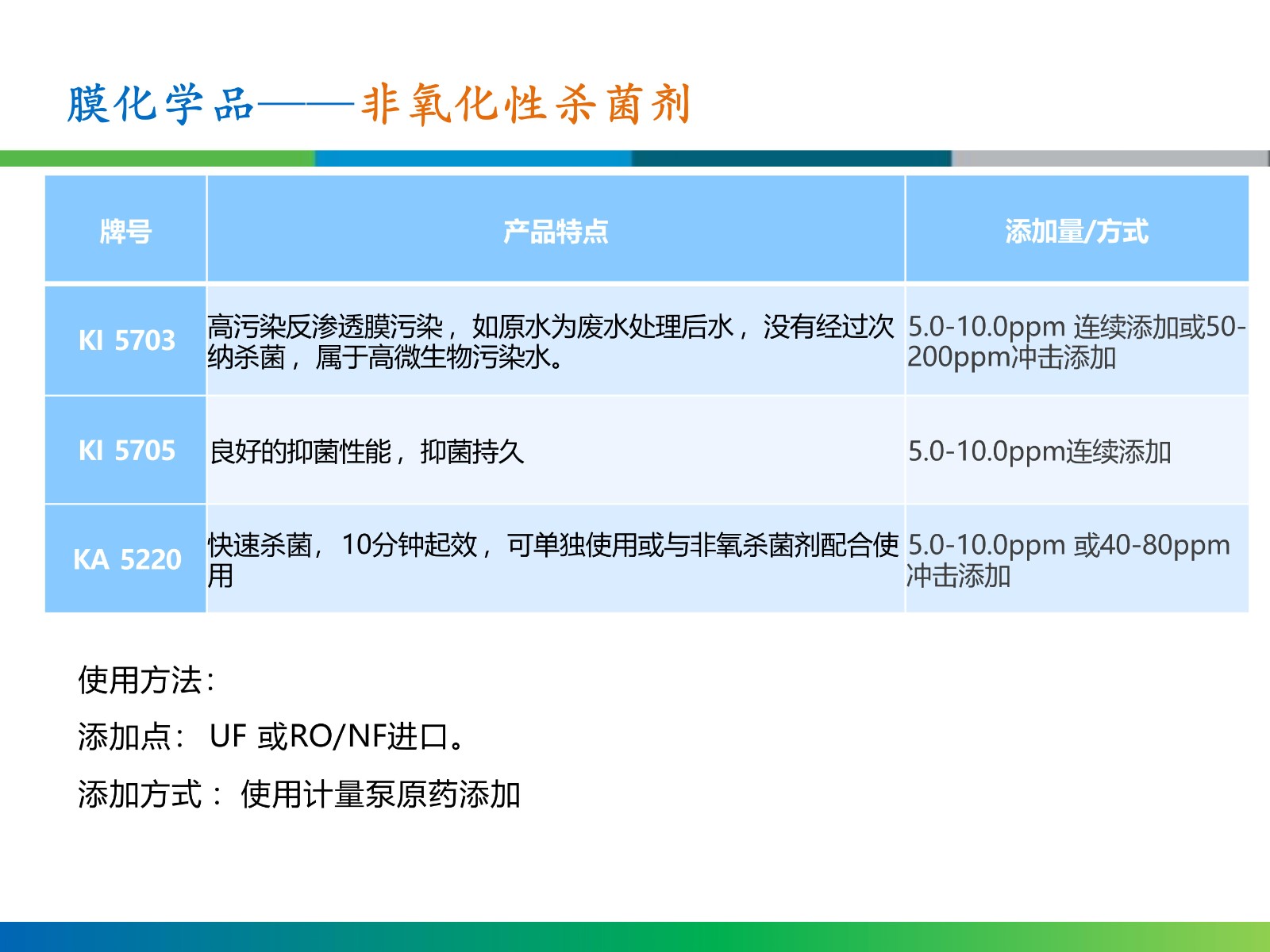 膜化学品——非氧化性杀菌剂

| 牌号 | 产品特点 | 添加量/方式 |
|---|---|---|
| KI 5703 | 高污染反渗透膜污染，如原水为废水处理后水，没有经过次纳杀菌，属于高微生物污染水。 | 5.0-10.0ppm 连续添加或50-200ppm冲击添加 |
| KI 5705 | 良好的抑菌性能，抑菌持久 | 5.0-10.0ppm连续添加 |
| KA 5220 | 快速杀菌，10分钟起效，可单独使用或与非氧杀菌剂配合使用 | 5.0-10.0ppm 或40-80ppm 冲击添加 |

使用方法：

添加点： UF 或RO/NF进口。

添加方式： 使用计量泵原药添加